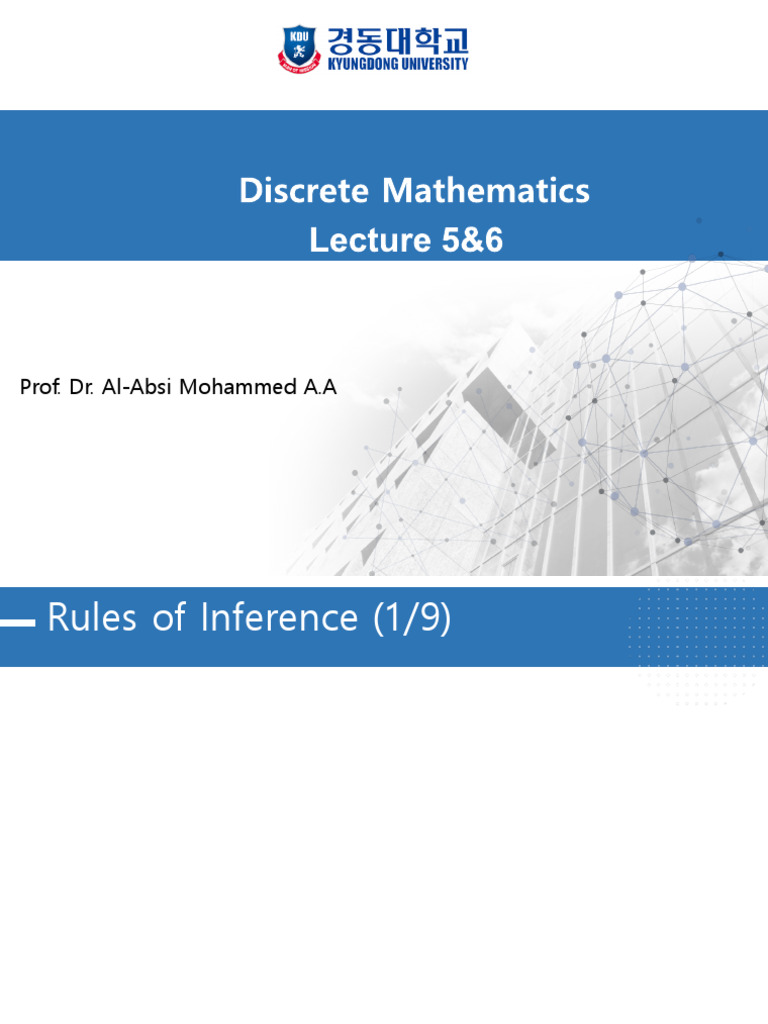 KDU 경동대학교
KYUNGDONG UNIVERSITY

Discrete Mathematics
Lecture 5&6

Prof. Dr. Al-Absi Mohammed A.A

Rules of Inference (1/9)